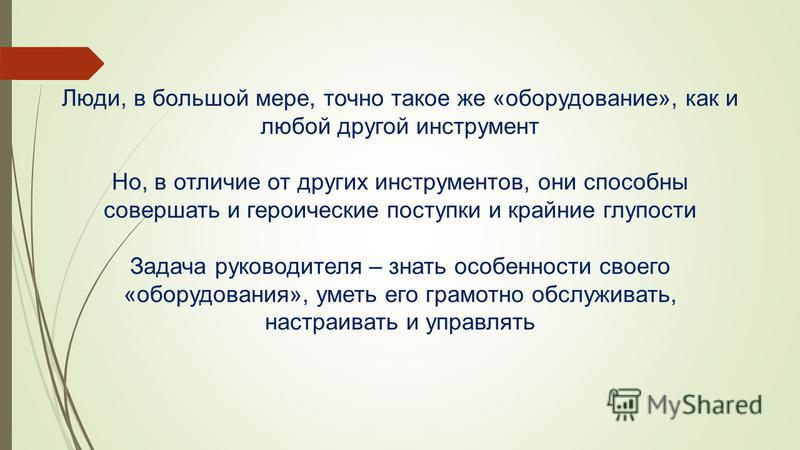 Люди, в большой мере, точно такое же «оборудование», как и любой другой инструмент

Но, в отличие от других инструментов, они способны совершать и героические поступки и крайние глупости

Задача руководителя – знать особенности своего «оборудования», уметь его грамотно обслуживать, настраивать и управлять

MyShared